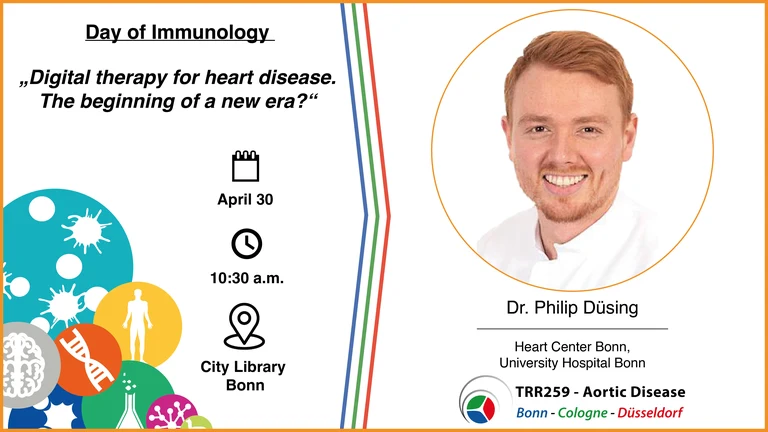 Day of Immunology

„Digital therapy for heart disease. The beginning of a new era?“

April 30

10:30 a.m.

City Library Bonn

Dr. Philip Düsing

Heart Center Bonn, University Hospital Bonn

TRR259 - Aortic Disease
Bonn - Cologne - Düsseldorf